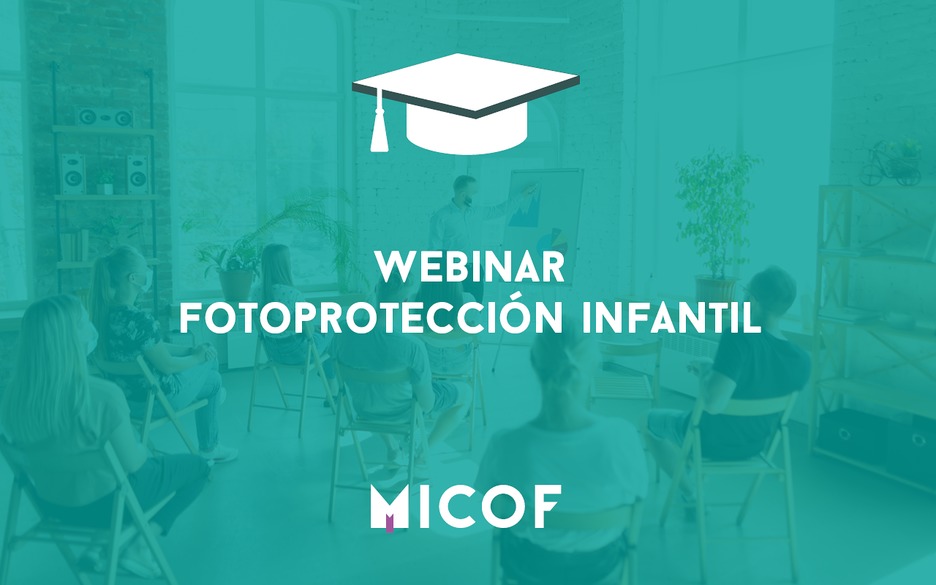 WEBINAR
FOTOPROTECCIÓN INFANTIL

MICOF